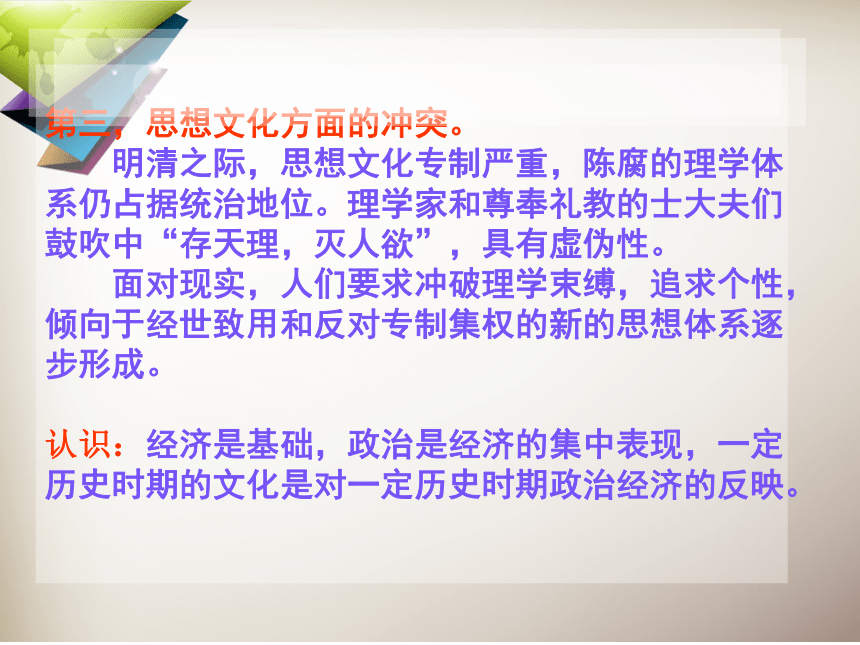 第三，思想文化方面的冲突。

明清之际，思想文化专制严重，陈腐的理学体系仍占据统治地位。理学家和尊奉礼教的士大夫们鼓吹中“存天理，灭人欲”，具有虚伪性。

面对现实，人们要求冲破理学束缚，追求个性，倾向于经世致用和反对专制集权的新的思想体系逐步形成。

认识：经济是基础，政治是经济的集中表现，一定历史时期的文化是对一定历史时期政治经济的反映。